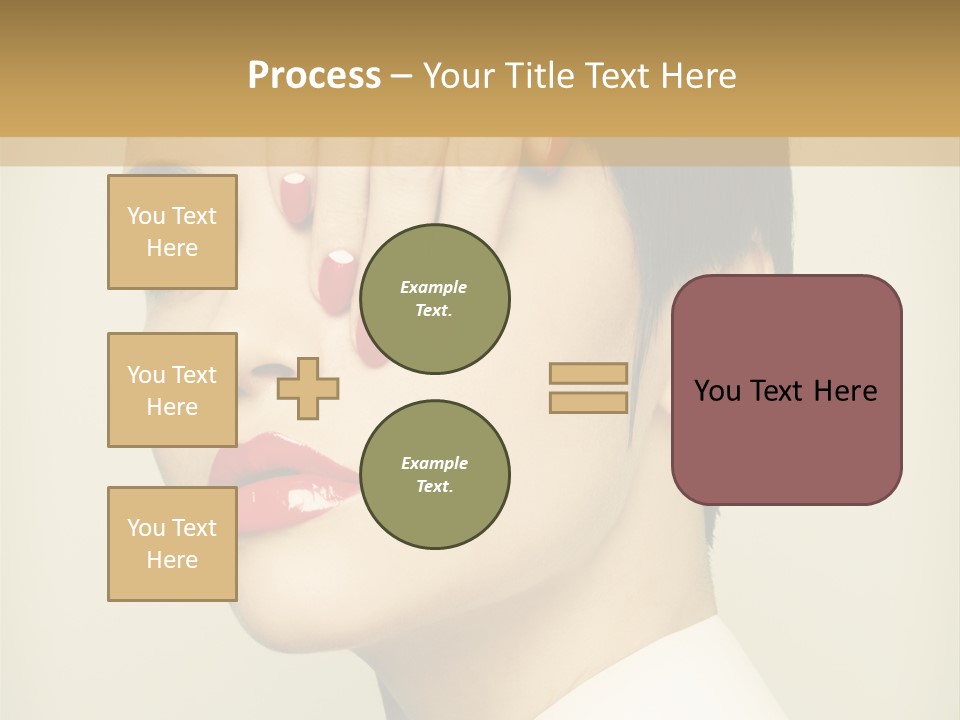 Process – Your Title Text Here

You Text Here

You Text Here

You Text Here

Example Text.

Example Text.

You Text Here